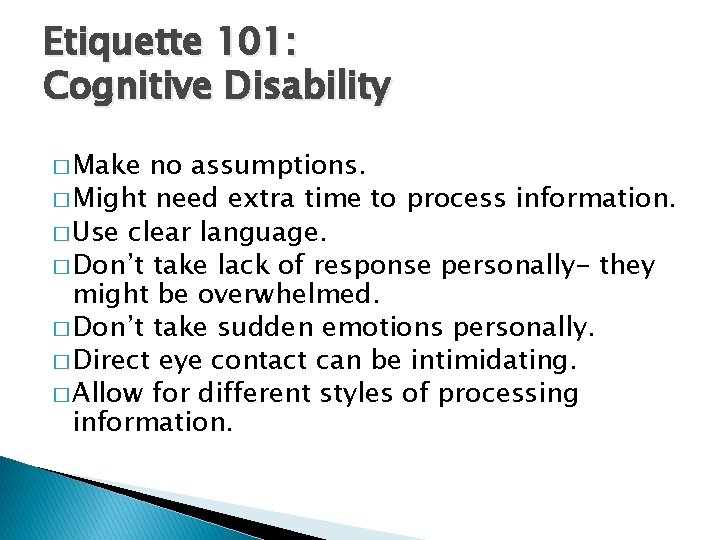 Etiquette 101:
Cognitive Disability

□ Make no assumptions.
□ Might need extra time to process information.
□ Use clear language.
□ Don't take lack of response personally- they might be overwhelmed.
□ Don't take sudden emotions personally.
□ Direct eye contact can be intimidating.
□ Allow for different styles of processing information.